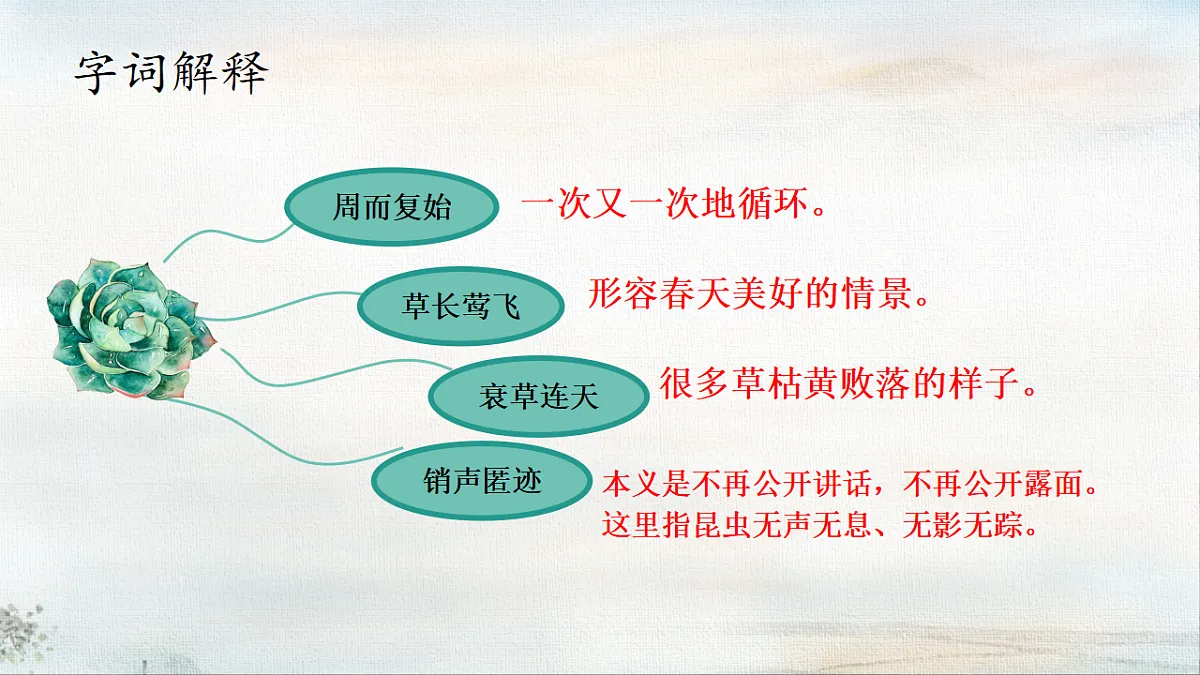 字词解释

周而复始 一次又一次地循环。

草长莺飞 形容春天美好的情景。

衰草连天 很多草枯黄败落的样子。

销声匿迹 本义是不再公开讲话，不再公开露面。这里指昆虫无声无息、无影无踪。